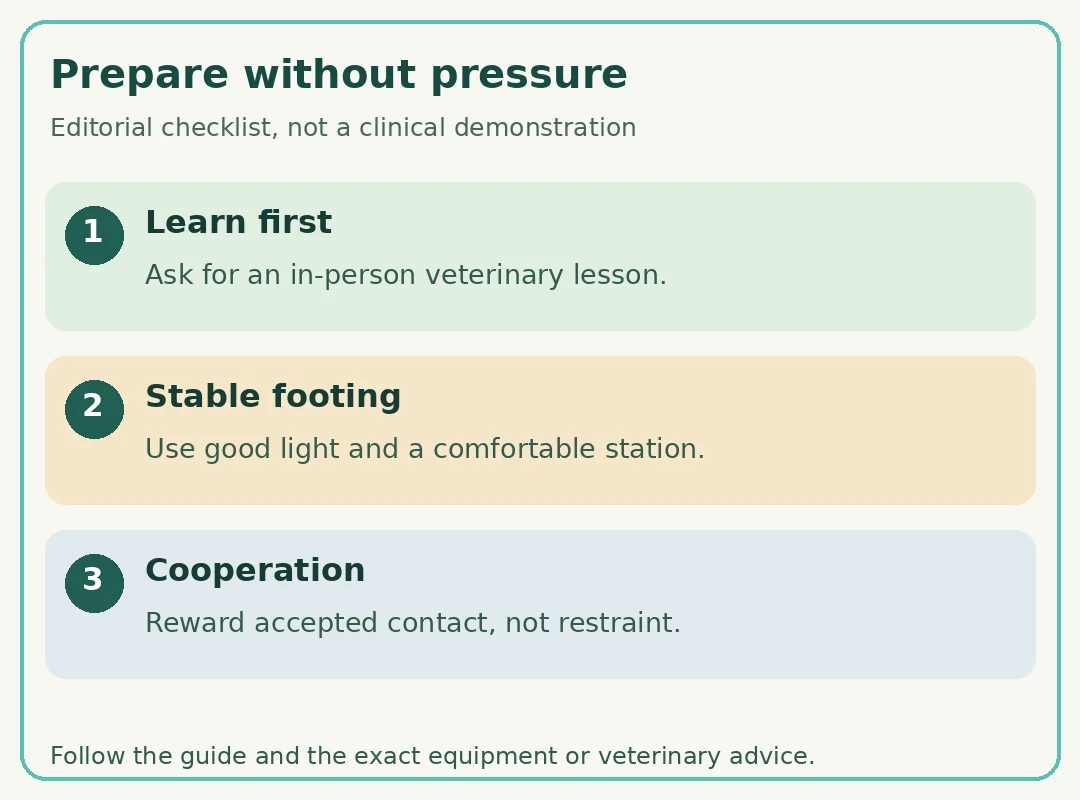 Prepare without pressure

Editorial checklist, not a clinical demonstration

1
Learn first
Ask for an in-person veterinary lesson.

2
Stable footing
Use good light and a comfortable station.

3
Cooperation
Reward accepted contact, not restraint.

Follow the guide and the exact equipment or veterinary advice.